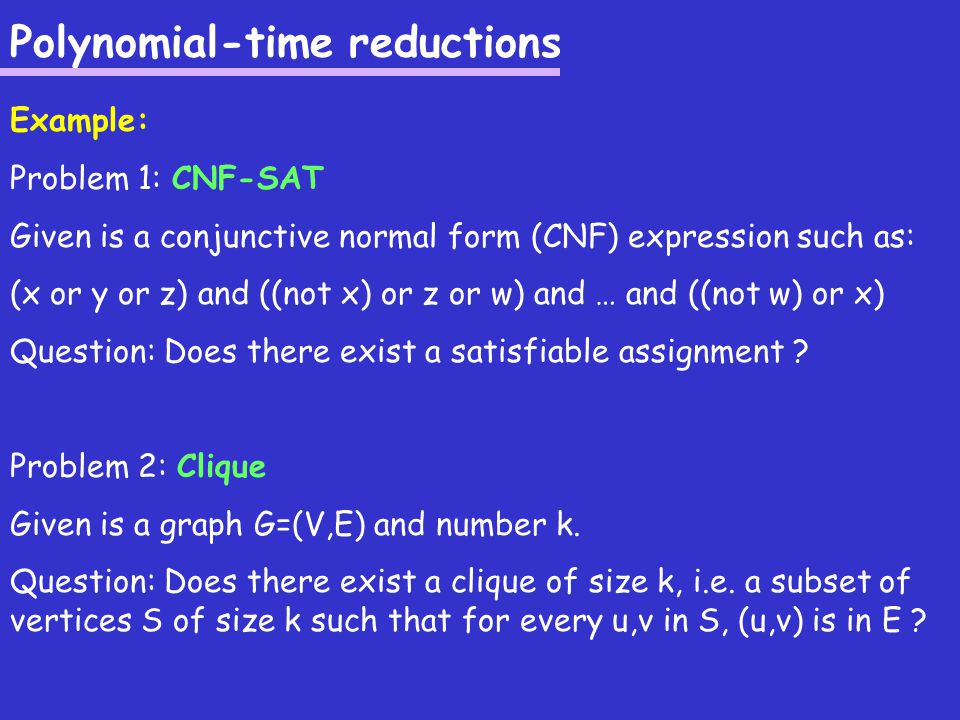 Polynomial-time reductions

Example:

Problem 1: CNF-SAT

Given is a conjunctive normal form (CNF) expression such as:

(x or y or z) and ((not x) or z or w) and … and ((not w) or x)

Question: Does there exist a satisfiable assignment ?

Problem 2: Clique

Given is a graph G=(V,E) and number k.

Question: Does there exist a clique of size k, i.e. a subset of vertices S of size k such that for every u,v in S, (u,v) is in E ?